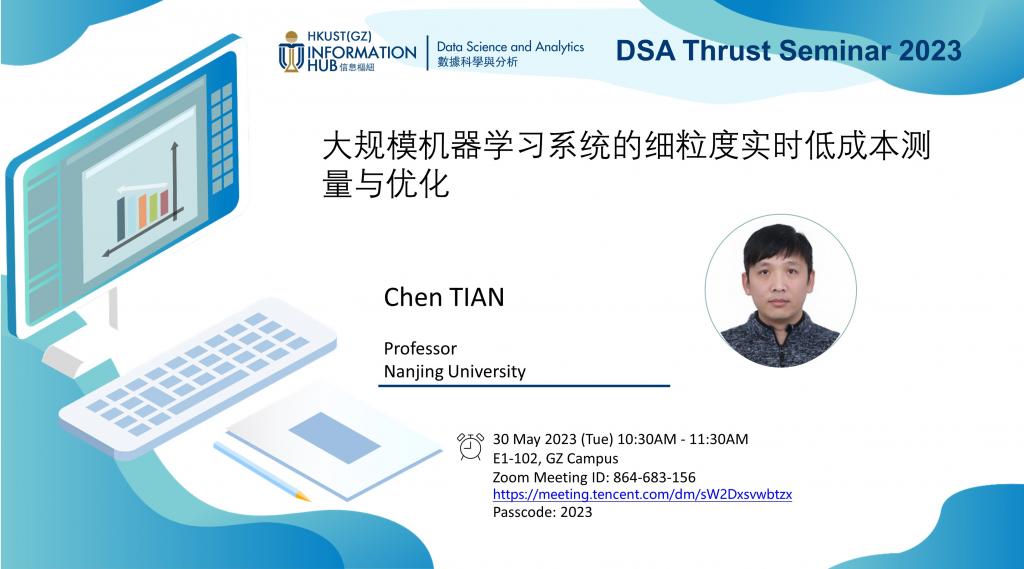 HKUST(GZ) INFORMATION HUB 信息樞紐

Data Science and Analytics 數據科學與分析

DSA Thrust Seminar 2023

大规模机器学习系统的细粒度实时低成本测量与优化

Chen TIAN

Professor
Nanjing University

30 May 2023 (Tue) 10:30AM - 11:30AM
E1-102, GZ Campus
Zoom Meeting ID: 864-683-156
https://meeting.tencent.com/dm/sW2Dxsvwbtzx
Passcode: 2023